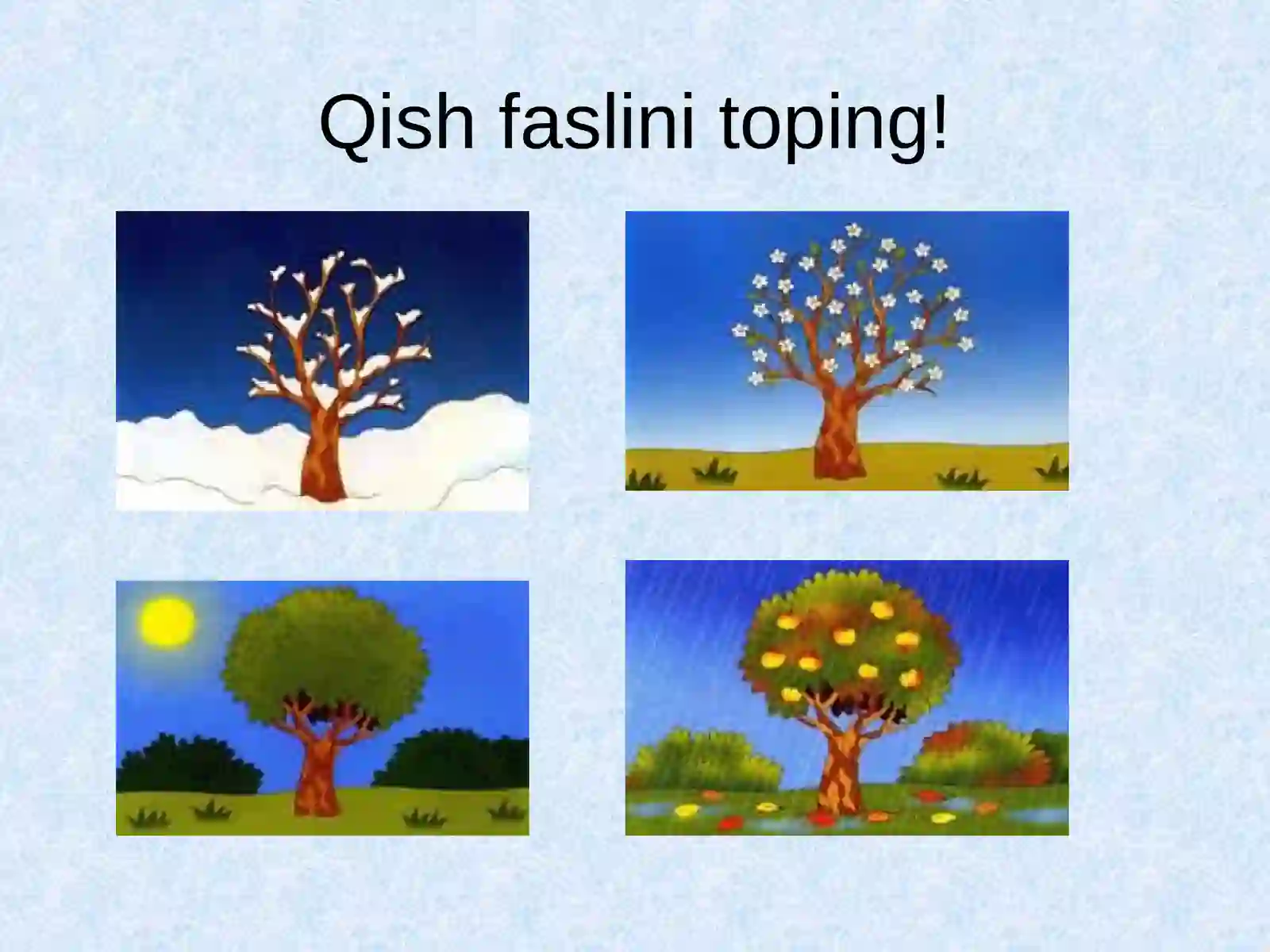 Qish faslini toping!